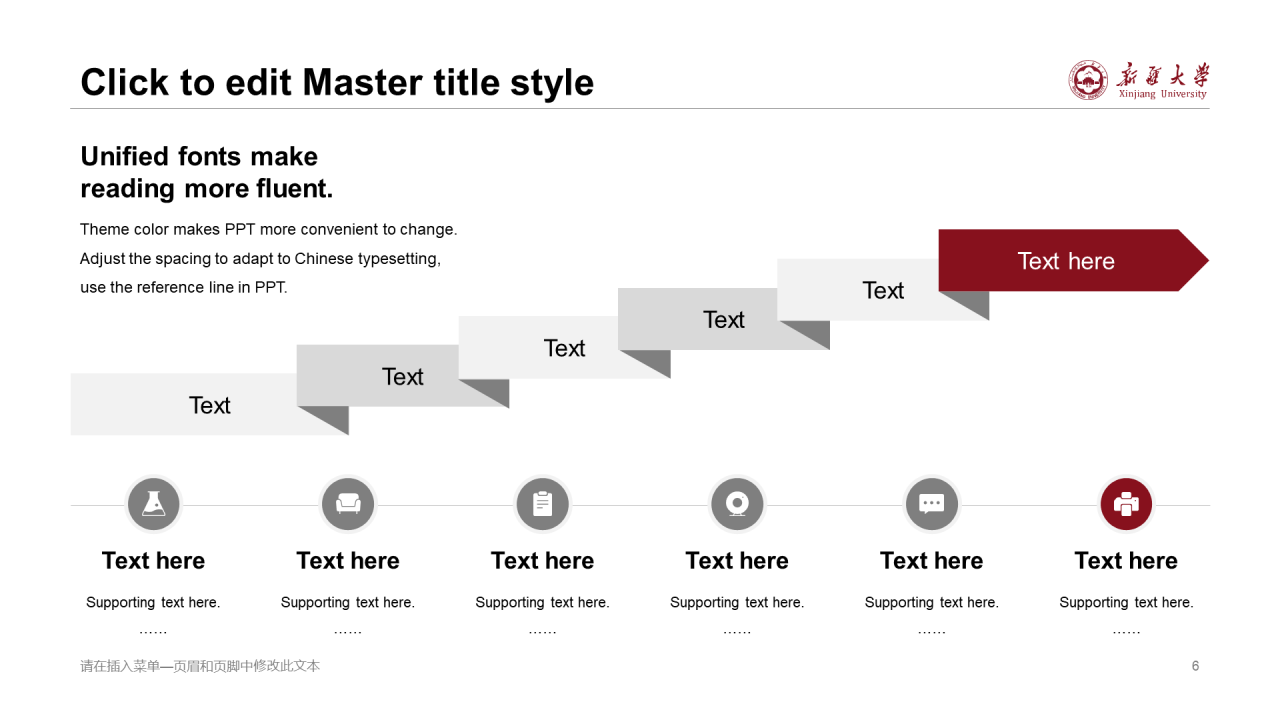 Click to edit Master title style

新疆大学
Xinjiang University

Unified fonts make reading more fluent.

Theme color makes PPT more convenient to change.
Adjust the spacing to adapt to Chinese typesetting, use the reference line in PPT.

Text

Text

Text

Text

Text

Text here

Text here
Supporting text here.
……

Text here
Supporting text here.
……

Text here
Supporting text here.
……

Text here
Supporting text here.
……

Text here
Supporting text here.
……

Text here
Supporting text here.
……

请在插入菜单—页眉和页脚中修改此文本

6